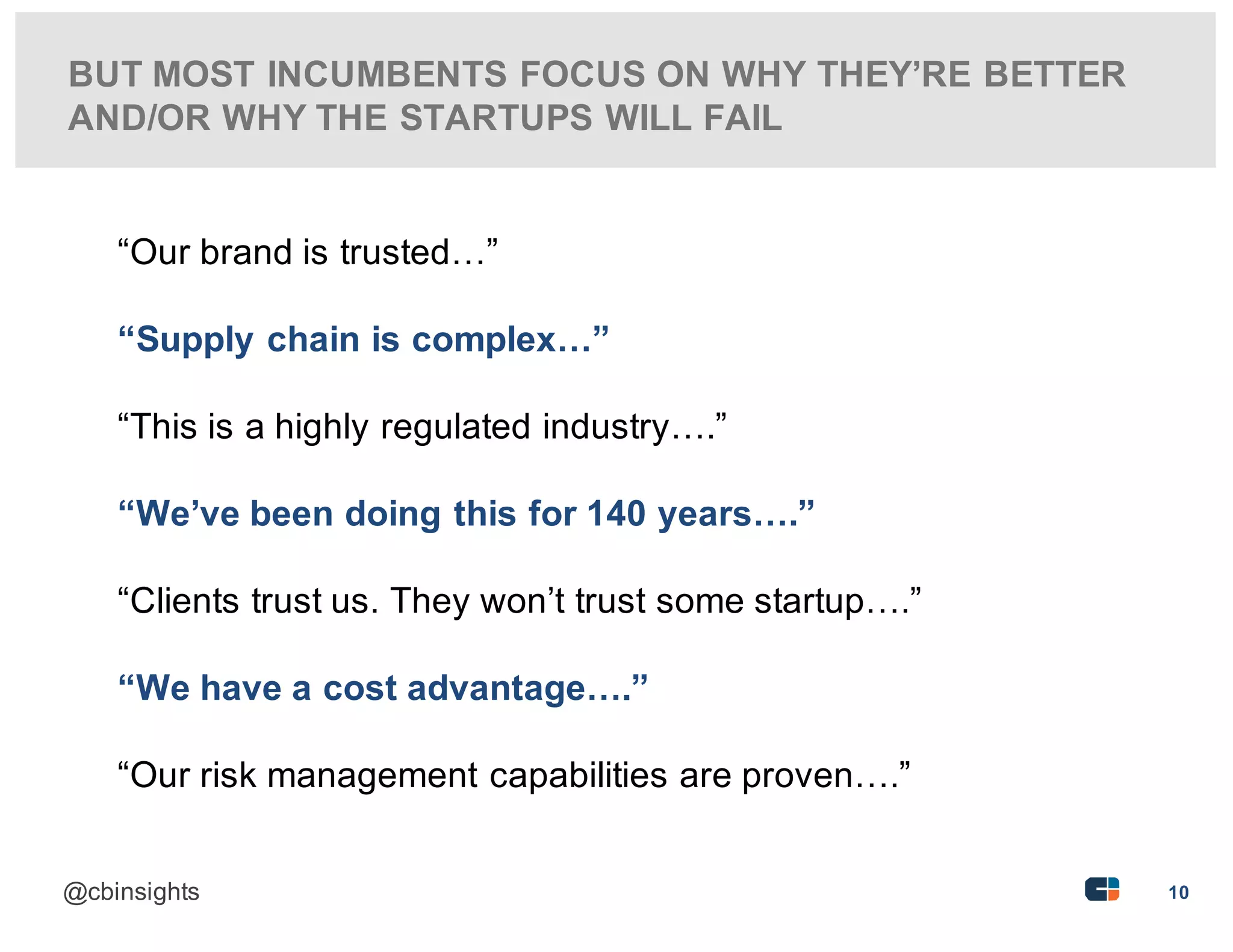 BUT MOST INCUMBENTS FOCUS ON WHY THEY’RE BETTER AND/OR WHY THE STARTUPS WILL FAIL

“Our brand is trusted…”

“Supply chain is complex…”

“This is a highly regulated industry….”

“We’ve been doing this for 140 years….”

“Clients trust us. They won’t trust some startup….”

“We have a cost advantage….”

“Our risk management capabilities are proven….”

@cbinsights

10